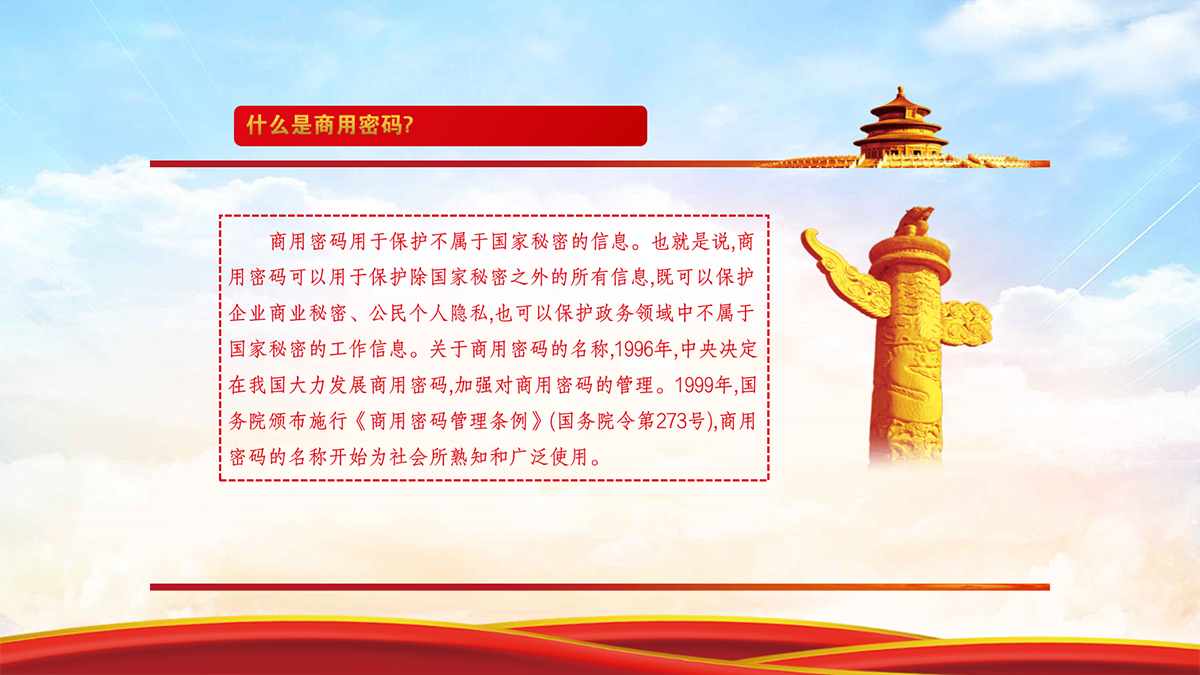 什么是商用密码?

商用密码用于保护不属于国家秘密的信息。也就是说,商用密码可以用于保护除国家秘密之外的所有信息,既可以保护企业商业秘密、公民个人隐私,也可以保护政务领域中不属于国家秘密的工作信息。关于商用密码的名称,1996年,中央决定在我国大力发展商用密码,加强对商用密码的管理。1999年,国务院颁布施行《商用密码管理条例》(国务院令第273号),商用密码的名称开始为社会所熟知和广泛使用。